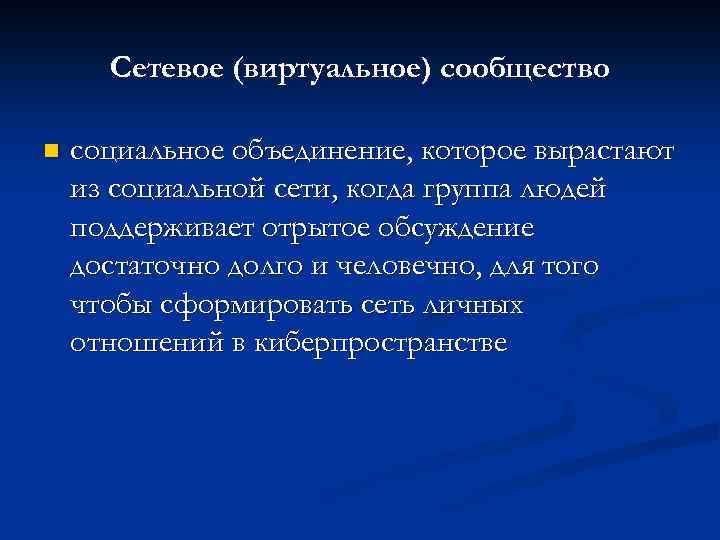 Сетевое (виртуальное) сообщество

социальное объединение, которое вырастают из социальной сети, когда группа людей поддерживает отрытое обсуждение достаточно долго и человечно, для того чтобы сформировать сеть личных отношений в киберпространстве